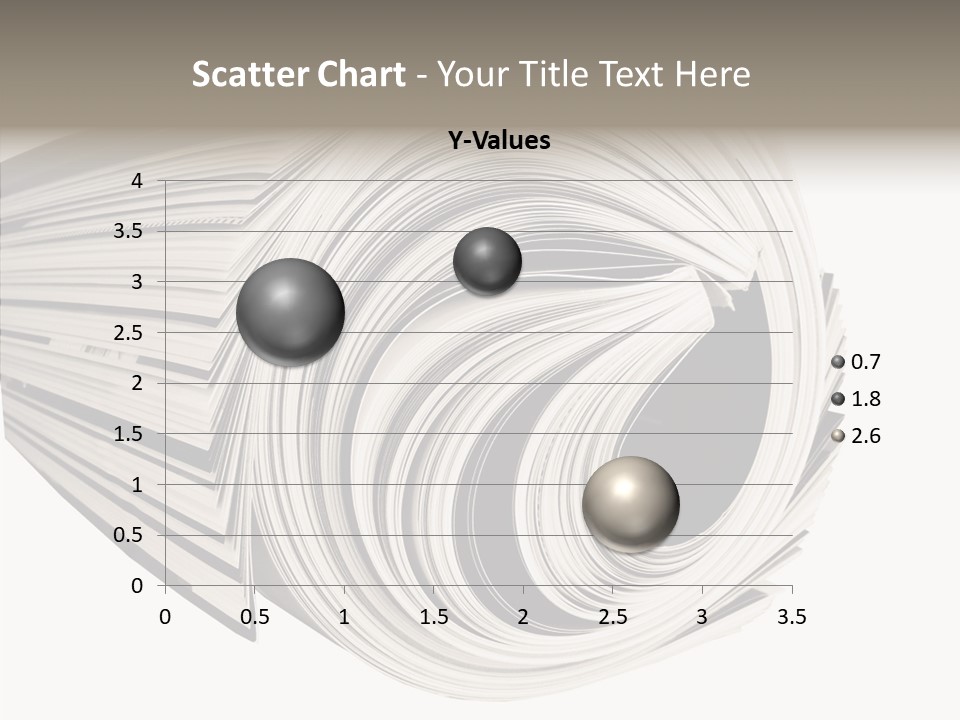 Scatter Chart - Your Title Text Here

Y-Values

4
3.5
3
2.5
2
1.5
1
0.5
0

0 0.5 1 1.5 2 2.5 3 3.5

0.7
1.8
2.6